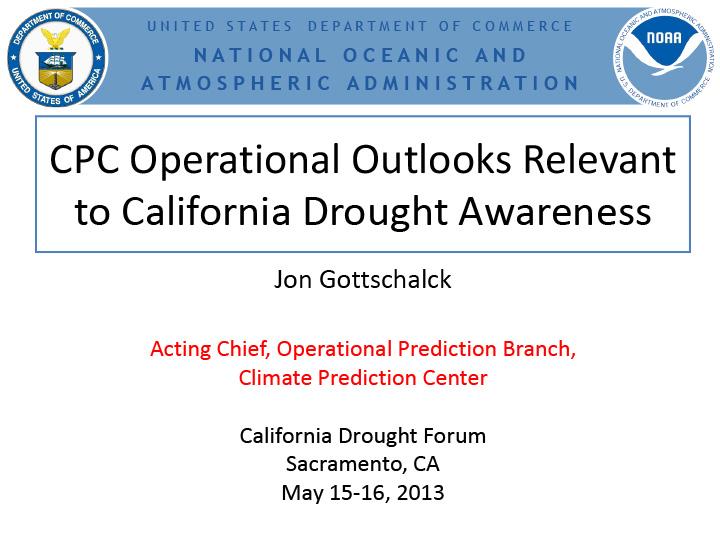 DEPARTMENT OF COMMERCE
UNITED STATES OF AMERICA

UNITED STATES DEPARTMENT OF COMMERCE
NATIONAL OCEANIC AND ATMOSPHERIC ADMINISTRATION

NATIONAL OCEANIC AND ATMOSPHERIC ADMINISTRATION
NOAA
U.S. DEPARTMENT OF COMMERCE

CPC Operational Outlooks Relevant to California Drought Awareness

Jon Gottschalck

Acting Chief, Operational Prediction Branch, Climate Prediction Center

California Drought Forum
Sacramento, CA
May 15-16, 2013